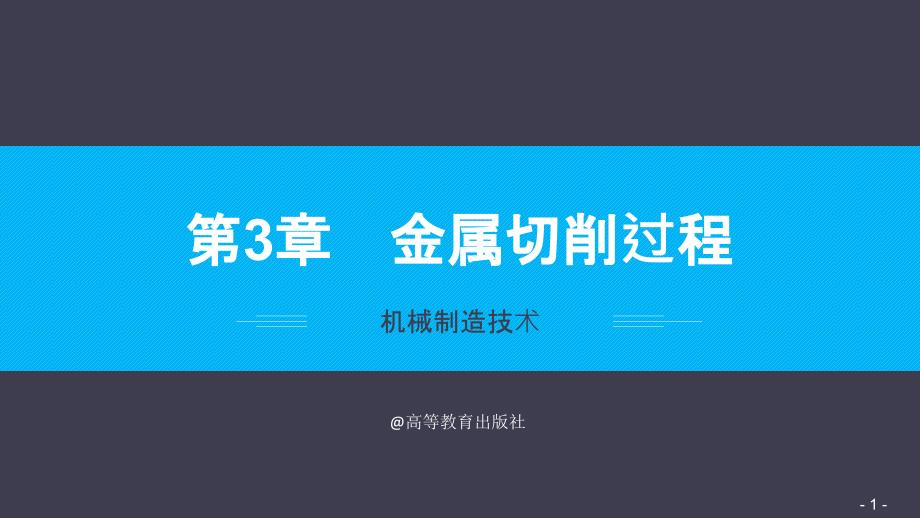 第3章　金属切削过程

机械制造技术

@高等教育出版社

- 1 -